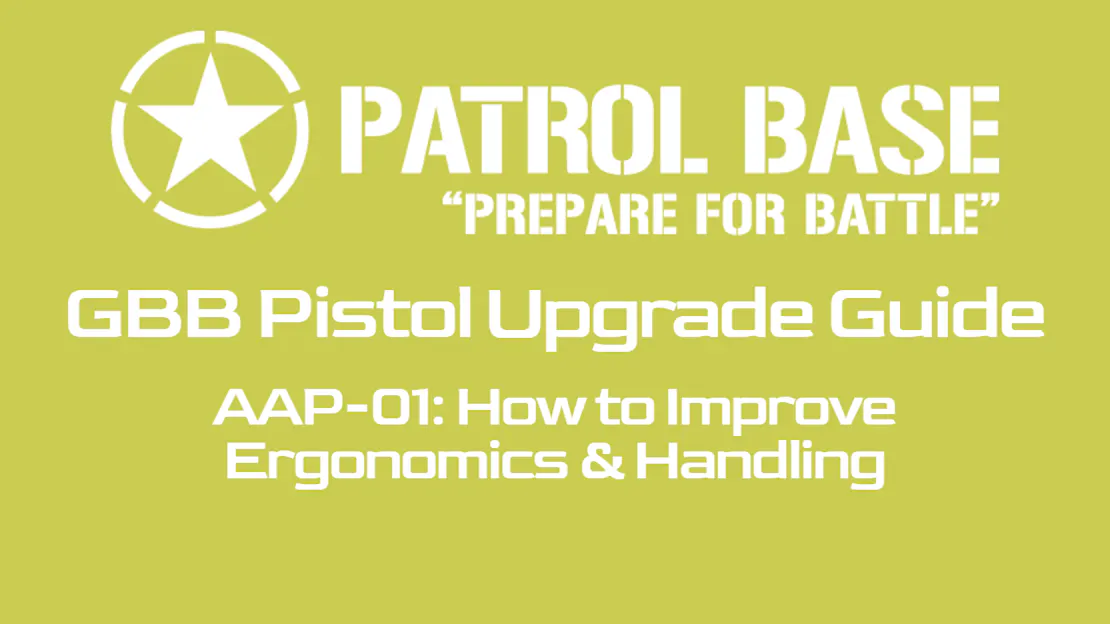 PATROL BASE
"PREPARE FOR BATTLE"

GBB Pistol Upgrade Guide

AAP-01: How to Improve Ergonomics & Handling